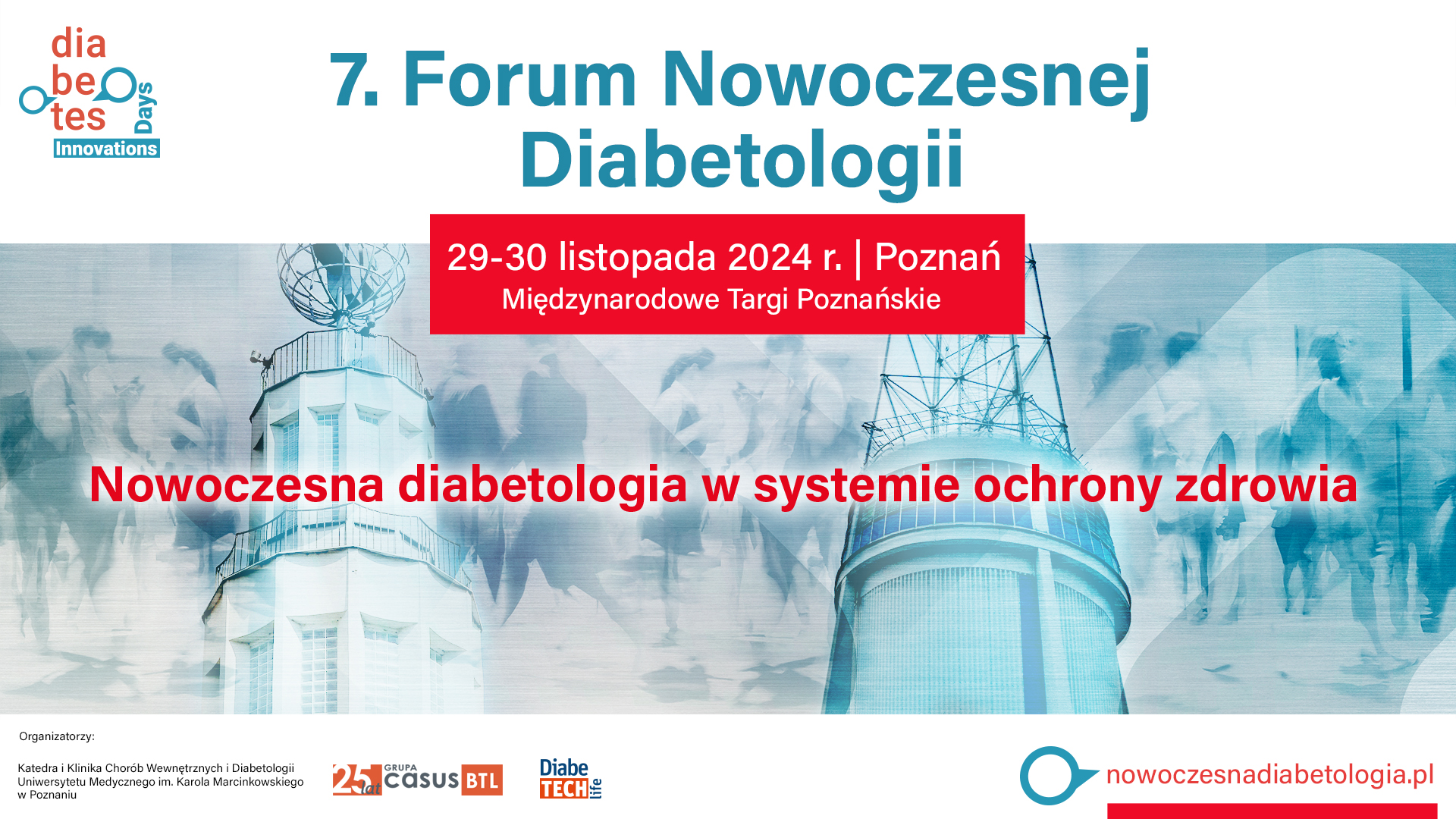 dia
be
tes
Days
Innovations

7. Forum Nowoczesnej Diabetologii

29-30 listopada 2024 r. | Poznań
Międzynarodowe Targi Poznańskie

Nowoczesna diabetologia w systemie ochrony zdrowia

Organizatorzy:

Katedra i Klinika Chorób Wewnętrznych i Diabetologii Uniwersytetu Medycznego im. Karola Marcinkowskiego w Poznaniu

25 lat GRUPA casus BTL

Diabe TECH life

nowoczesnadiabetologia.pl